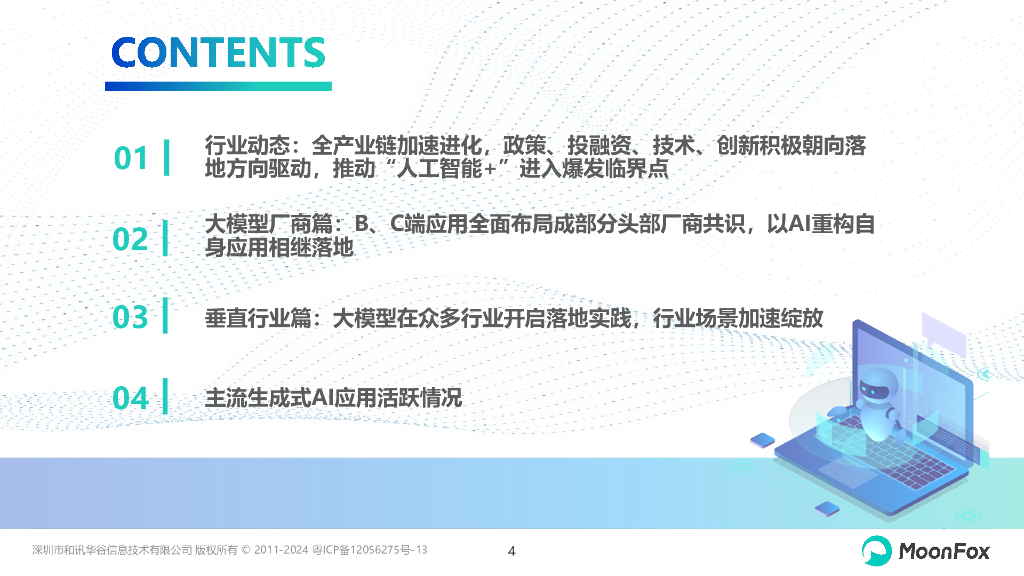 CONTENTS

01 行业动态：全产业链加速进化，政策、投融资、技术、创新积极朝向落地方向驱动，推动“人工智能+”进入爆发临界点

02 大模型厂商篇：B、C端应用全面布局成部分头部厂商共识，以AI重构自身应用相继落地

03 垂直行业篇：大模型在众多行业开启落地实践，行业场景加速绽放

04 主流生成式AI应用活跃情况

深圳市和讯华谷信息技术有限公司 版权所有 © 2011-2024 粤ICP备12056275号-13

4

MoonFox